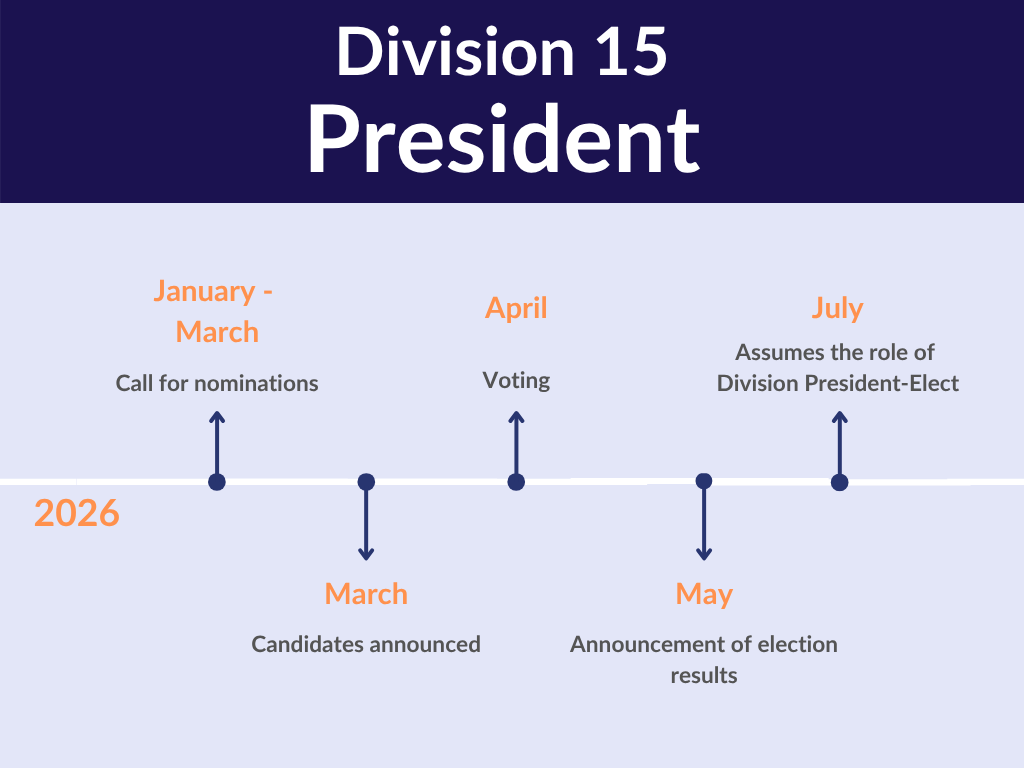 Division 15
President

2026

January - March
Call for nominations

March
Candidates announced

April
Voting

May
Announcement of election results

July
Assumes the role of Division President-Elect